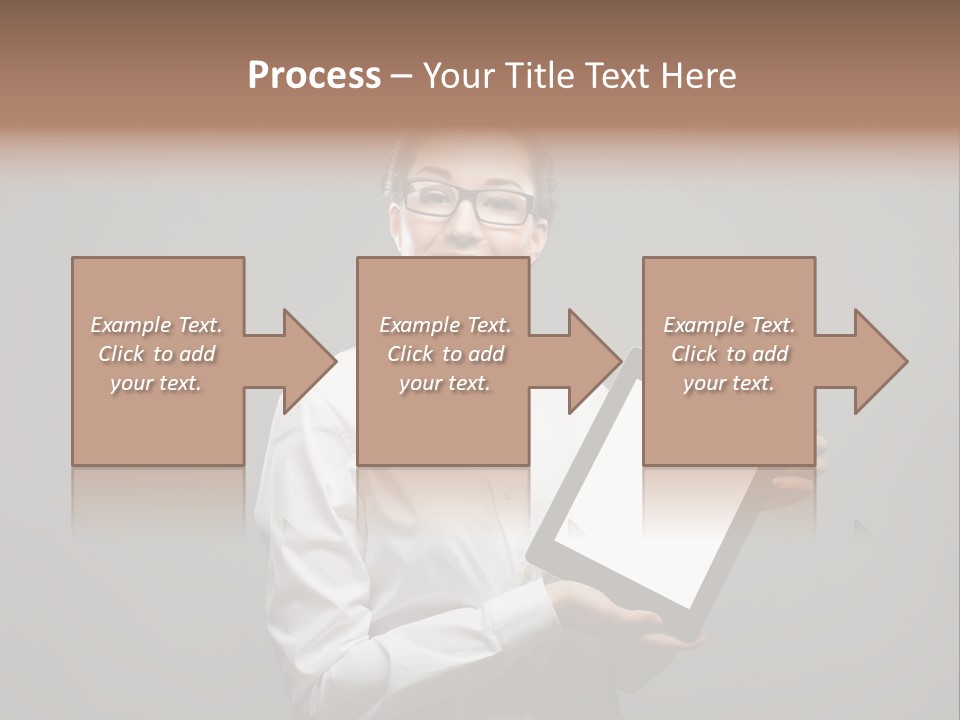 Process – Your Title Text Here

Example Text. Click to add your text.

Example Text. Click to add your text.

Example Text. Click to add your text.